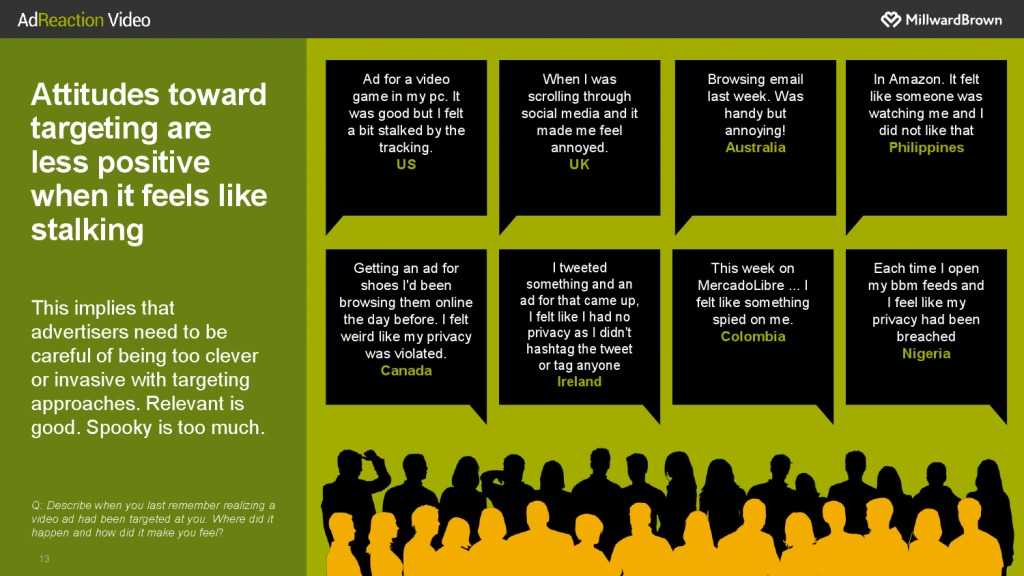 AdReaction Video

MillwardBrown

Attitudes toward targeting are less positive when it feels like stalking

This implies that advertisers need to be careful of being too clever or invasive with targeting approaches. Relevant is good. Spooky is too much.

Q: Describe when you last remember realizing a video ad had been targeted at you. Where did it happen and how did it make you feel?

13

Ad for a video game in my pc. It was good but I felt a bit stalked by the tracking.
US

When I was scrolling through social media and it made me feel annoyed.
UK

Browsing email last week. Was handy but annoying!
Australia

In Amazon. It felt like someone was watching me and I did not like that
Philippines

Getting an ad for shoes I'd been browsing them online the day before. I felt weird like my privacy was violated.
Canada

I tweeted something and an ad for that came up, I felt like I had no privacy as I didn't hashtag the tweet or tag anyone
Ireland

This week on MercadoLibre ... I felt like something spied on me.
Colombia

Each time I open my bbm feeds and I feel like my privacy had been breached
Nigeria